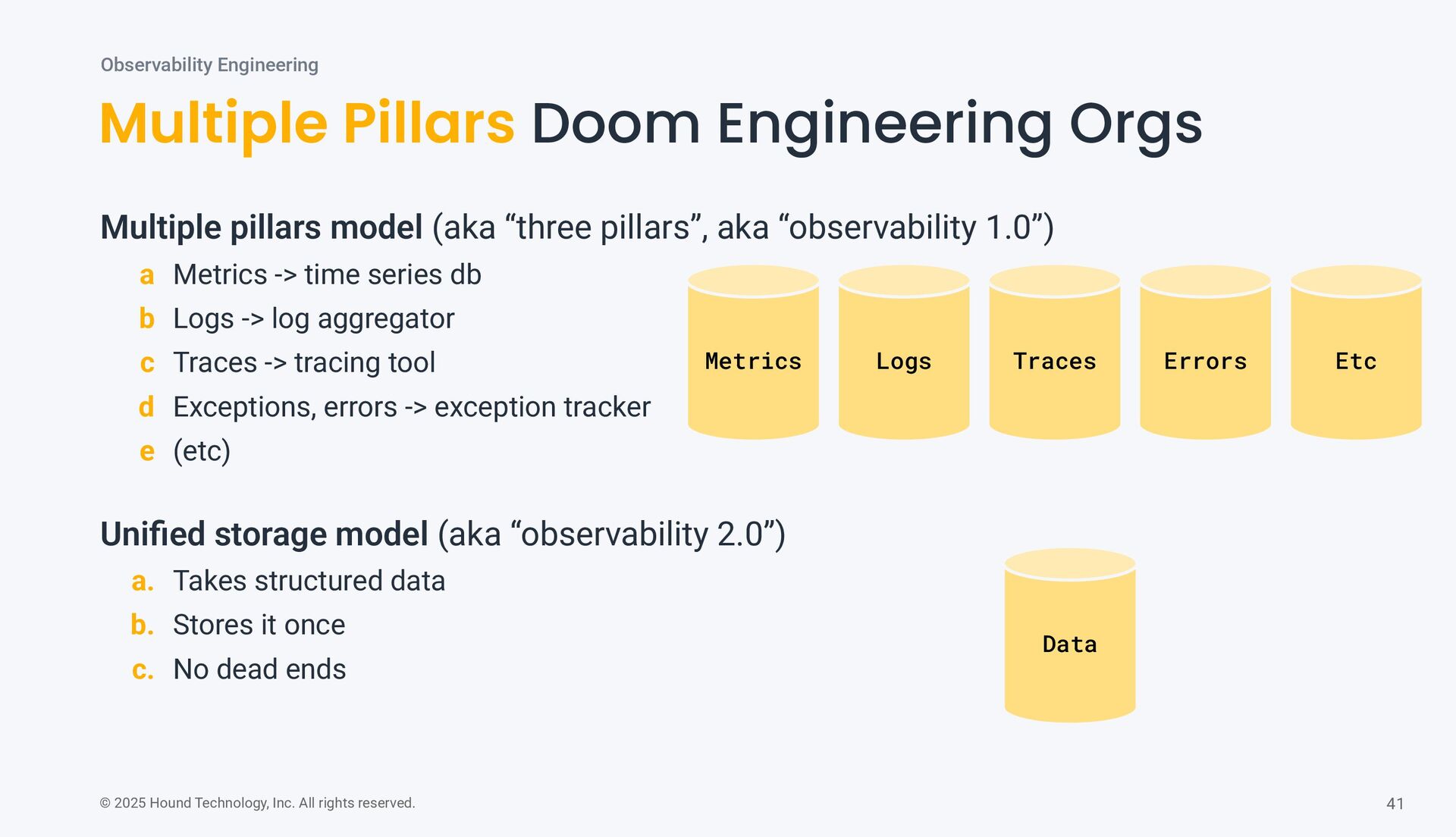 Observability Engineering

Multiple Pillars Doom Engineering Orgs

Multiple pillars model (aka “three pillars”, aka “observability 1.0”)

a Metrics -> time series db
b Logs -> log aggregator
c Traces -> tracing tool
d Exceptions, errors -> exception tracker
e (etc)

Metrics Logs Traces Errors Etc

Unified storage model (aka “observability 2.0”)

a. Takes structured data
b. Stores it once
c. No dead ends

Data

© 2025 Hound Technology, Inc. All rights reserved.

41